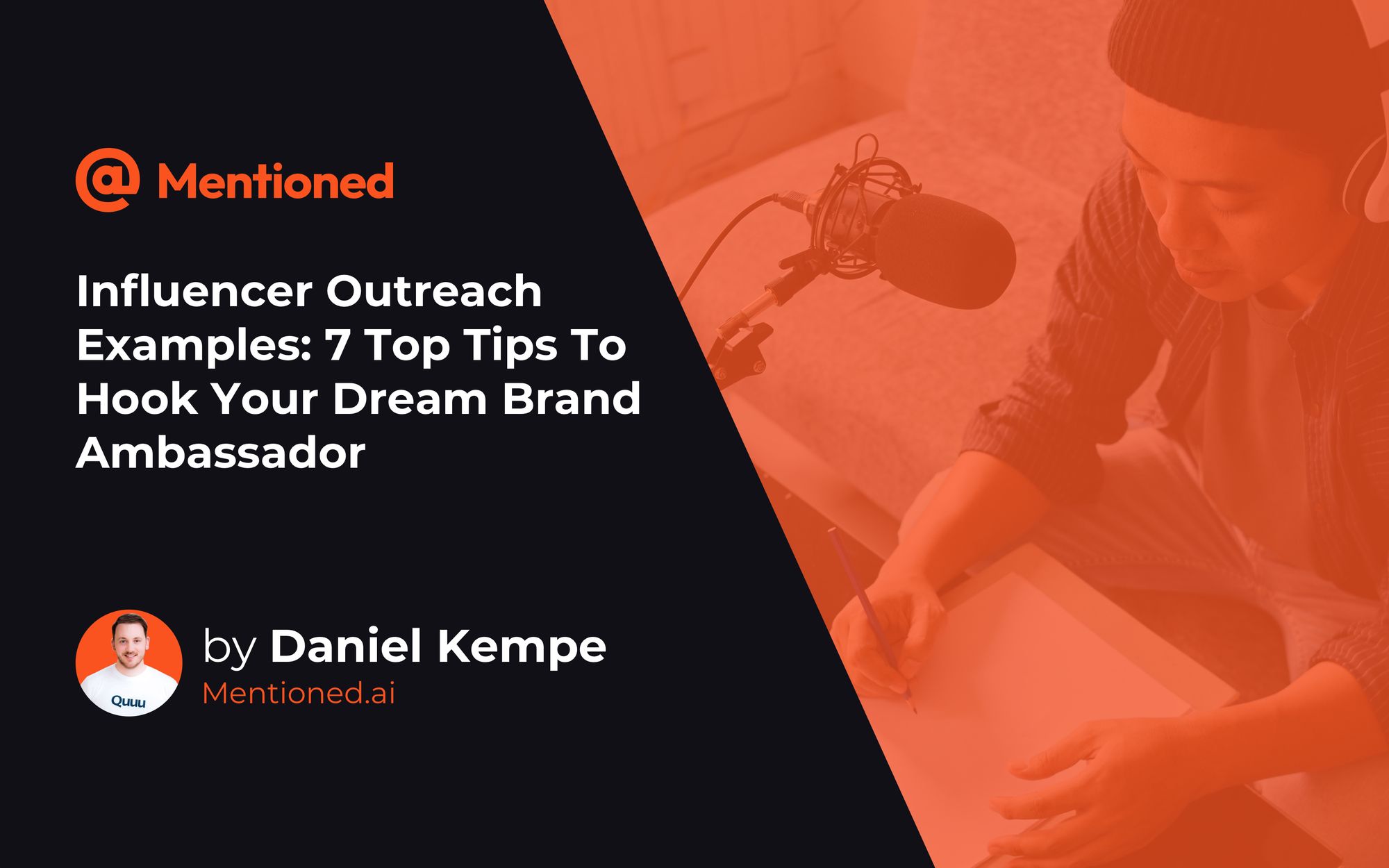 @ Mentioned

Influencer Outreach Examples: 7 Top Tips To Hook Your Dream Brand Ambassador

Quuu

by Daniel Kempe
Mentioned.ai